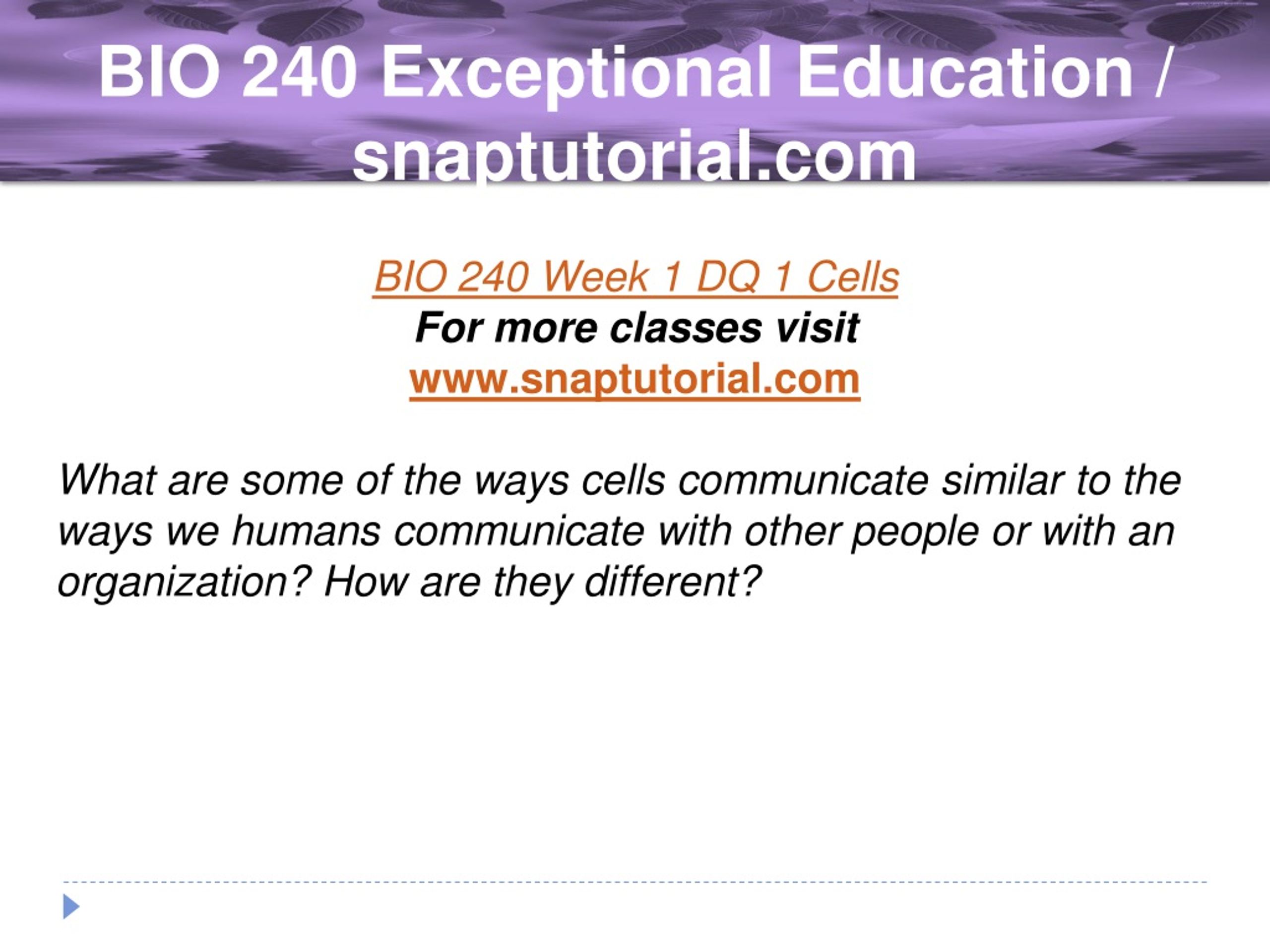 BIO 240 Exceptional Education / snaptutorial.com

BIO 240 Week 1 DQ 1 Cells
For more classes visit
www.snaptutorial.com

What are some of the ways cells communicate similar to the ways we humans communicate with other people or with an organization? How are they different?